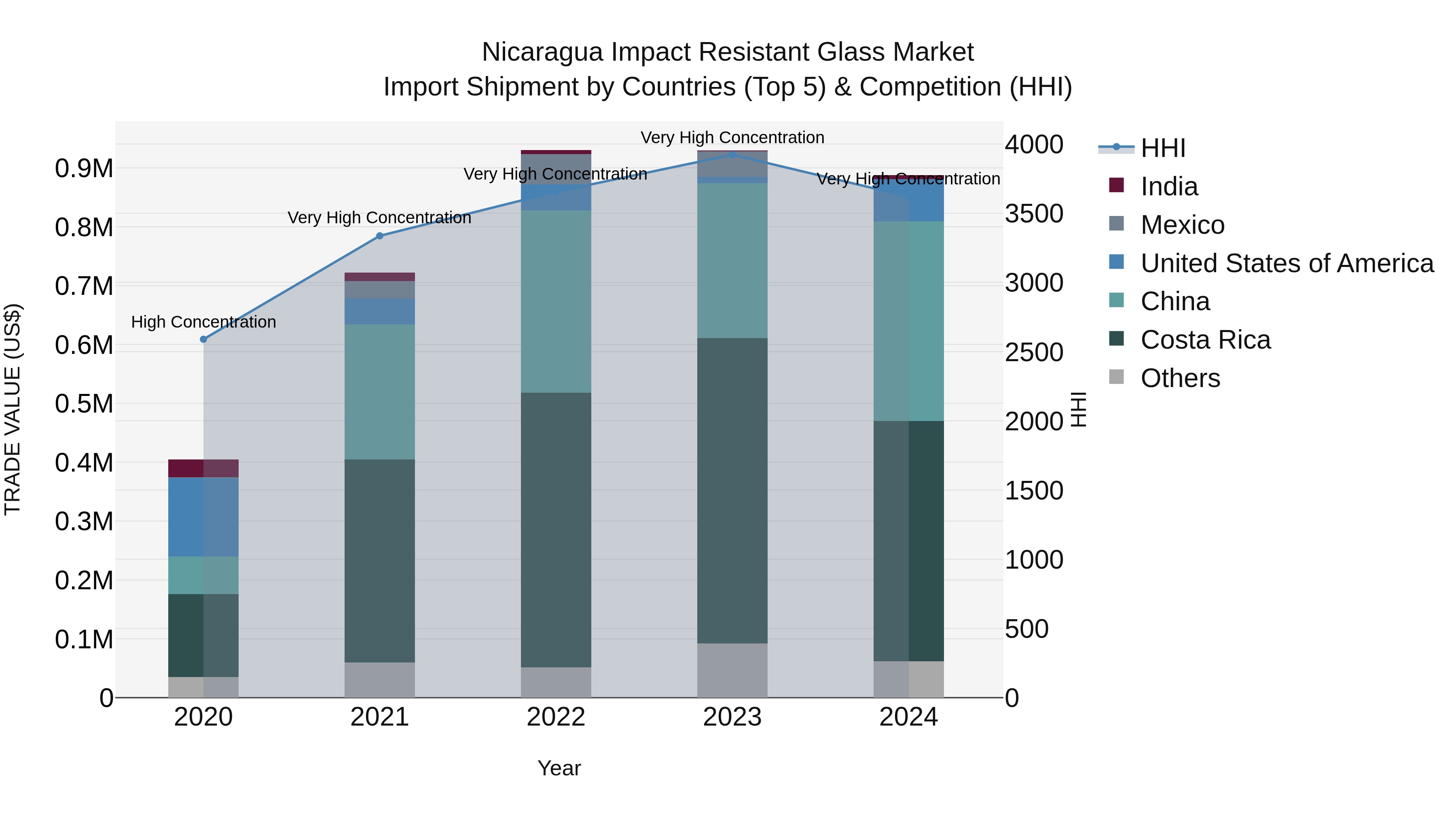 Nicaragua Impact Resistant Glass Market
Import Shipment by Countries (Top 5) & Competition (HHI)

TRADE VALUE (US$)

0.9M
0.8M
0.7M
0.6M
0.5M
0.4M
0.3M
0.2M
0.1M
0

High Concentration
Very High Concentration
Very High Concentration
Very High Concentration
Very High Concentration

2020
2021
2022
2023
2024

Year

4000
3500
3000
2500
2000
1500
1000
500
0

HHI

HHI
India
Mexico
United States of America
China
Costa Rica
Others